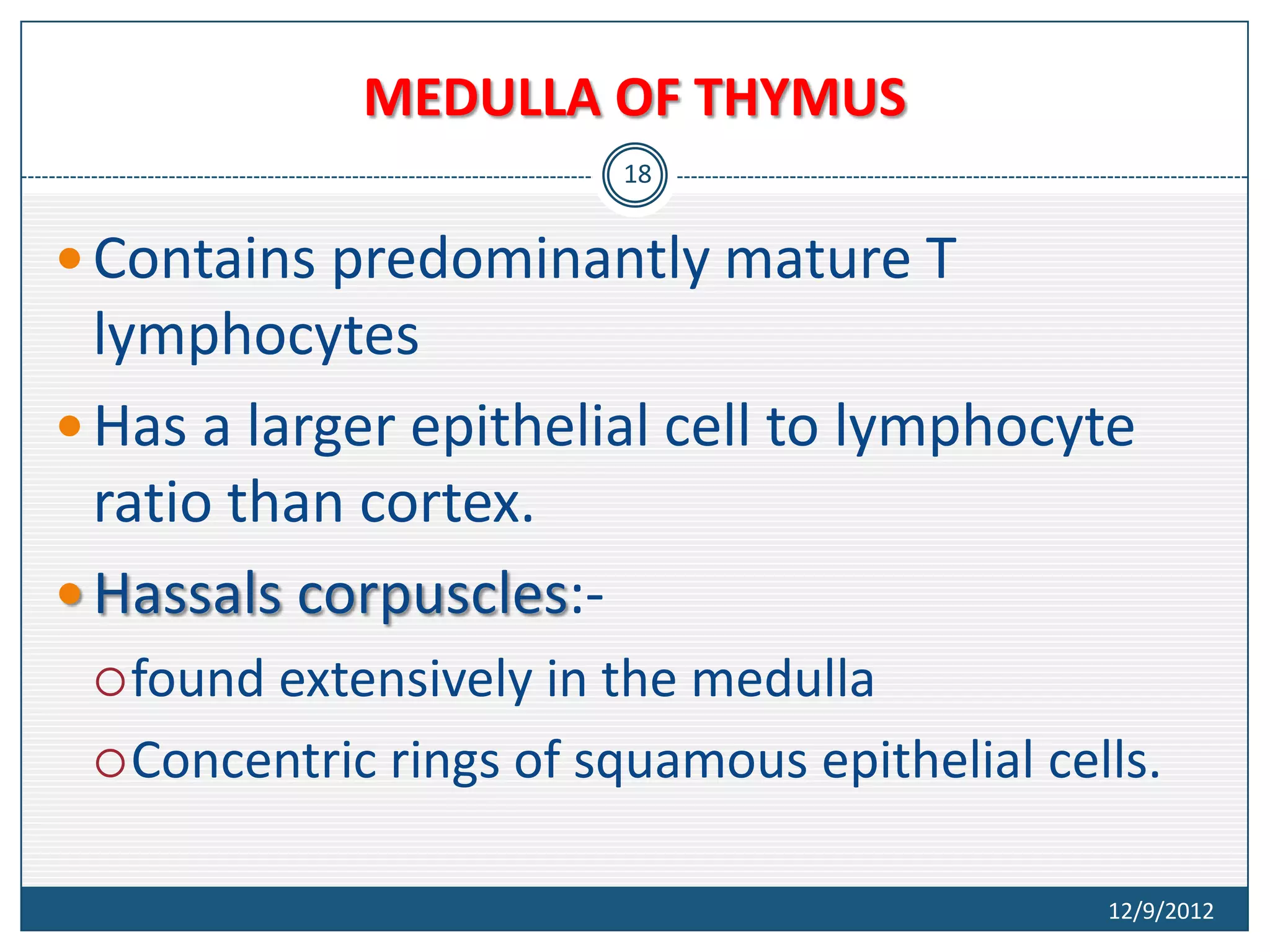 MEDULLA OF THYMUS

18

Contains predominantly mature T lymphocytes

Has a larger epithelial cell to lymphocyte ratio than cortex.

Hassals corpuscles:-

found extensively in the medulla

Concentric rings of squamous epithelial cells.

12/9/2012